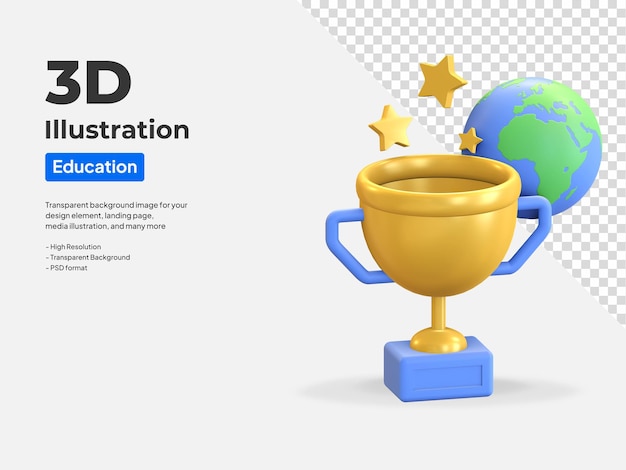 3D
Illustration
Education

Transparent background image for your design element, landing page, media illustration, and many more

- High Resolution
- Transparent Background
- PSD format